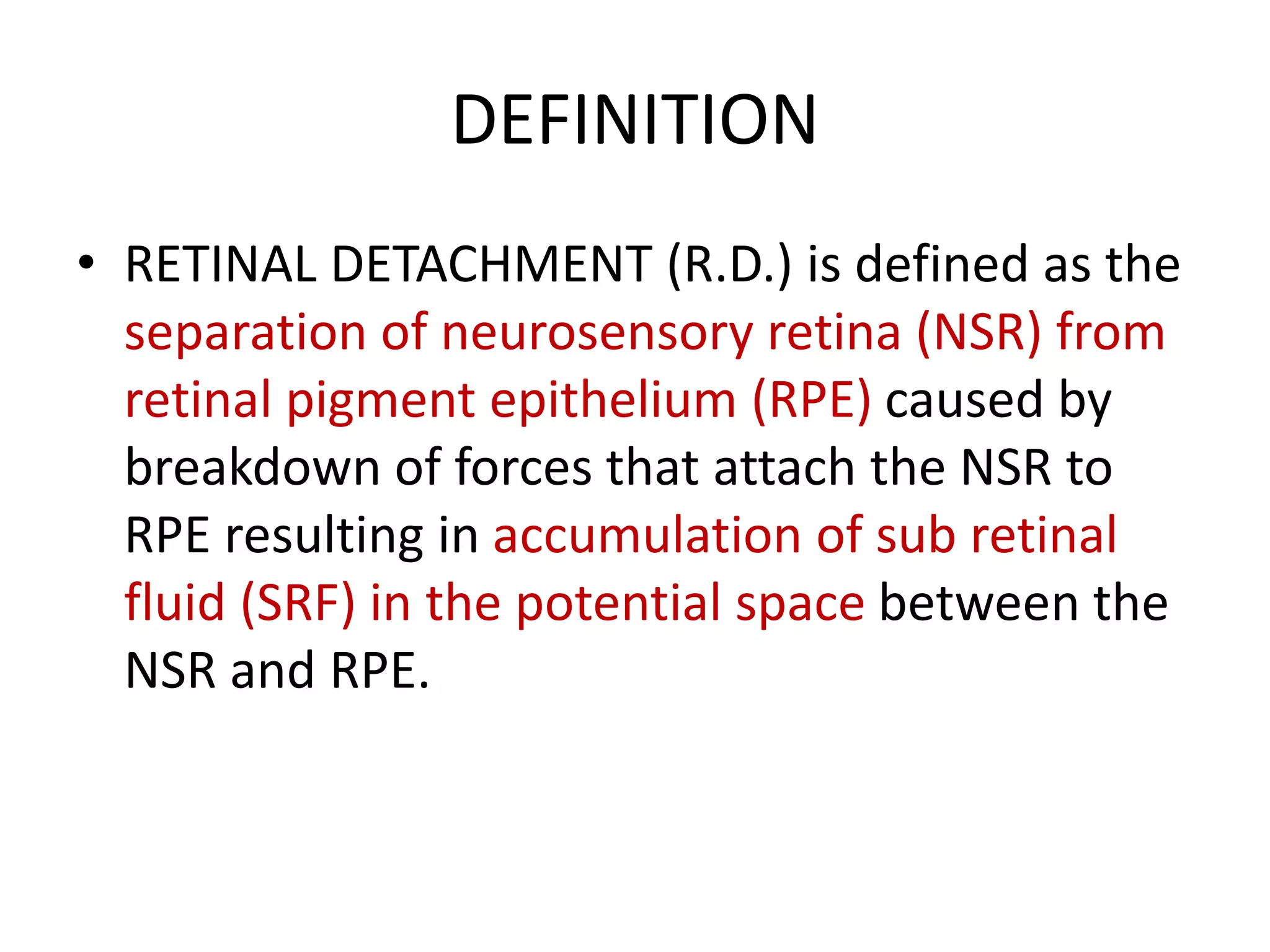 DEFINITION

• RETINAL DETACHMENT (R.D.) is defined as the separation of neurosensory retina (NSR) from retinal pigment epithelium (RPE) caused by breakdown of forces that attach the NSR to RPE resulting in accumulation of sub retinal fluid (SRF) in the potential space between the NSR and RPE.